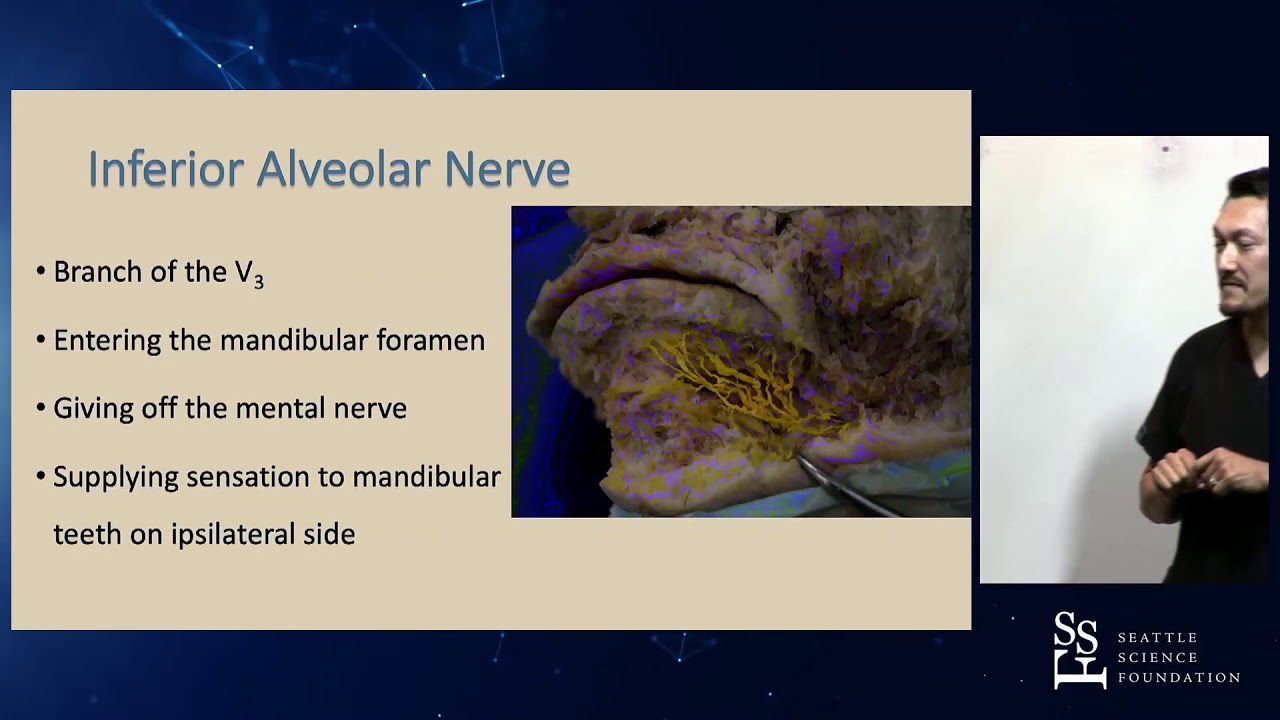 Inferior Alveolar Nerve

• Branch of the $V_3$

• Entering the mandibular foramen

• Giving off the mental nerve

• Supplying sensation to mandibular teeth on ipsilateral side

SSF SEATTLE SCIENCE FOUNDATION